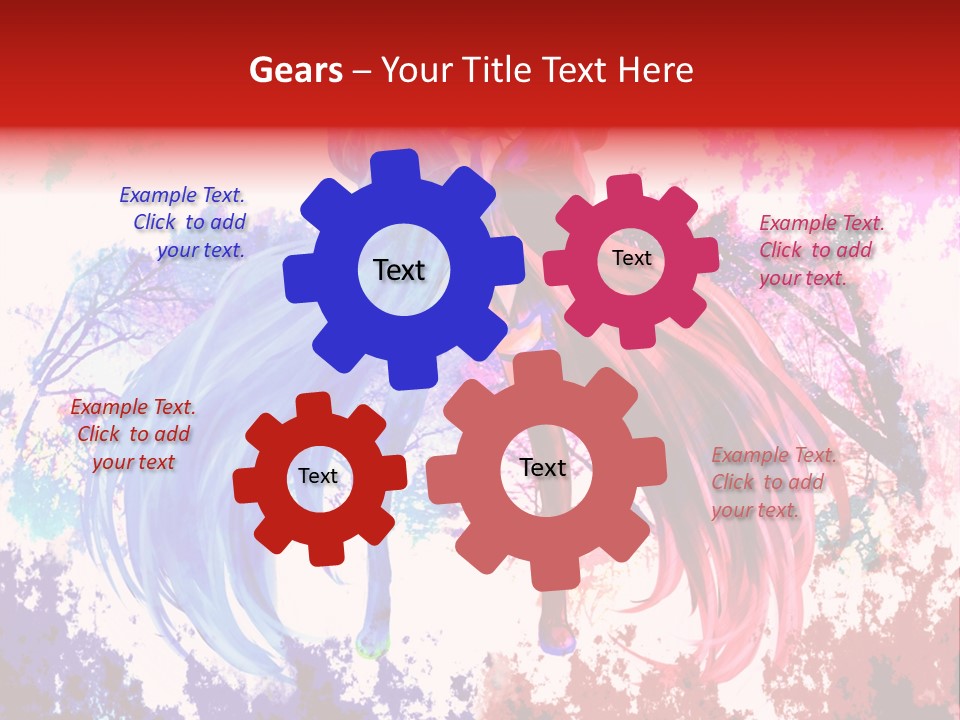 Gears – Your Title Text Here

Example Text. Click to add your text.

Text

Text

Example Text. Click to add your text.

Example Text. Click to add your text

Text

Text

Example Text. Click to add your text.